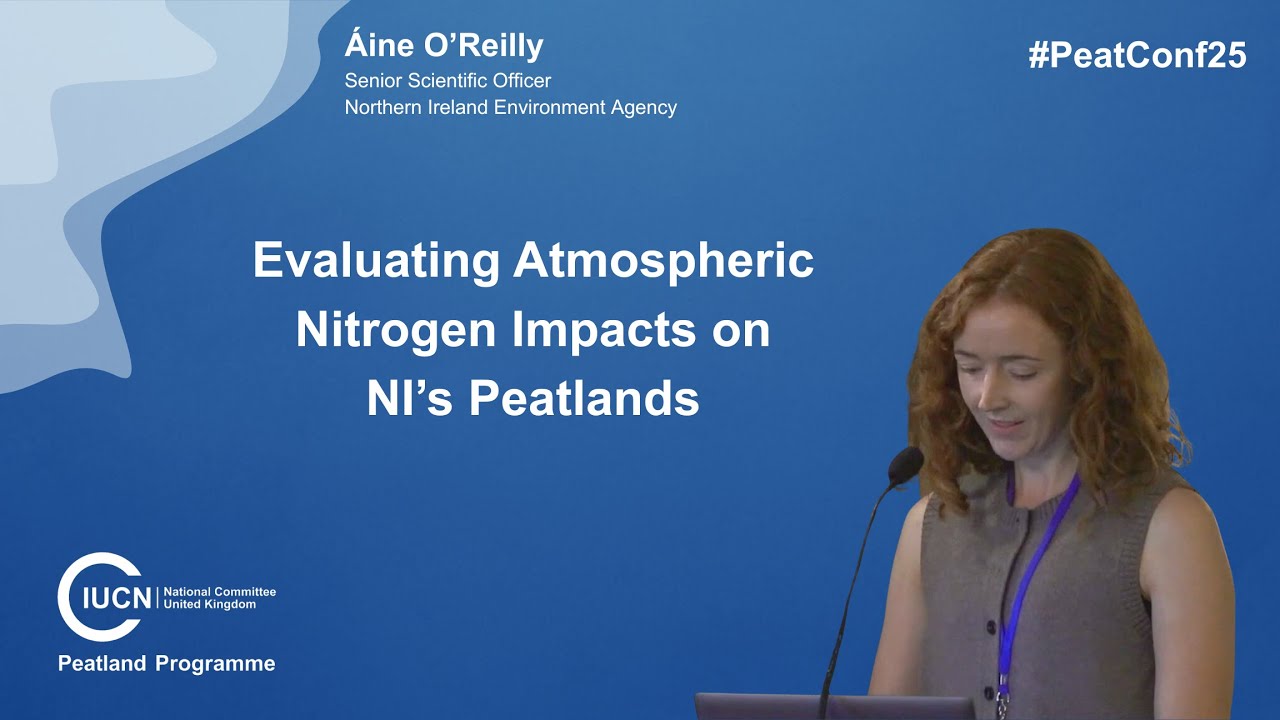 Áine O'Reilly
Senior Scientific Officer
Northern Ireland Environment Agency

#PeatConf25

Evaluating Atmospheric Nitrogen Impacts on NI's Peatlands

IUCN National Committee United Kingdom
Peatland Programme